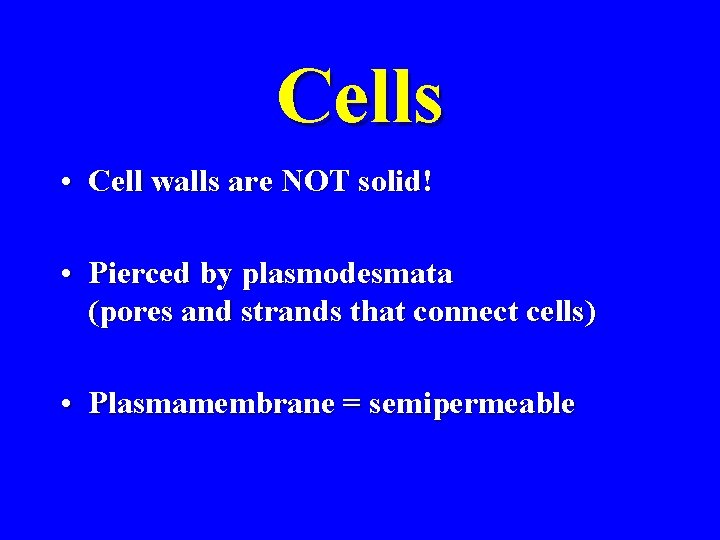 Cells

• Cell walls are NOT solid!

• Pierced by plasmodesmata (pores and strands that connect cells)

• Plasmamembrane = semipermeable